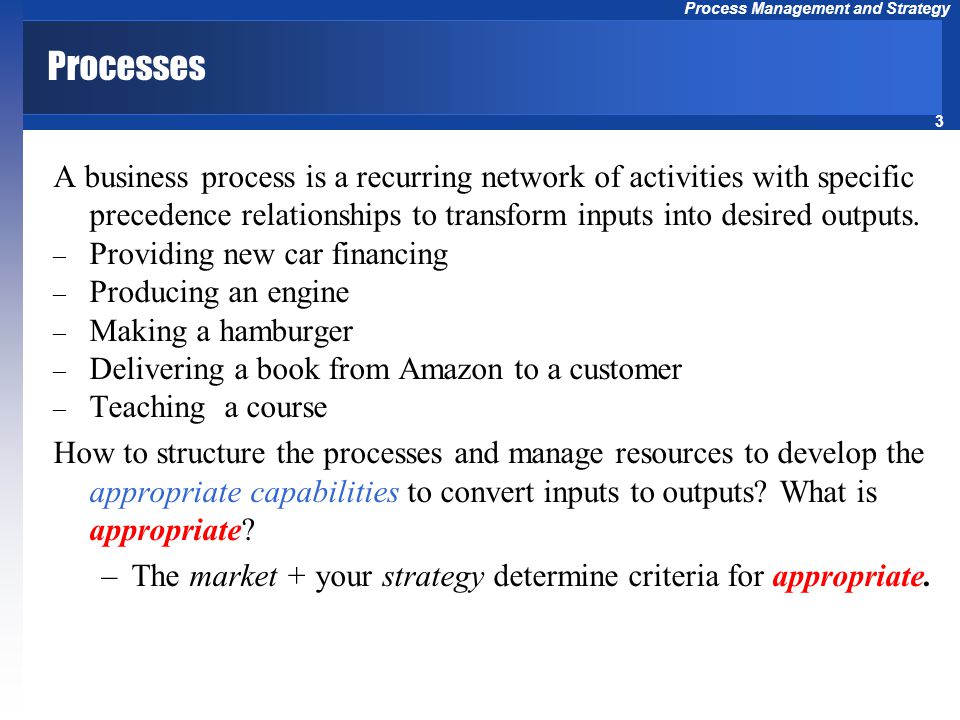 Process Management and Strategy

Processes

3

A business process is a recurring network of activities with specific precedence relationships to transform inputs into desired outputs.

– Providing new car financing
– Producing an engine
– Making a hamburger
– Delivering a book from Amazon to a customer
– Teaching a course

How to structure the processes and manage resources to develop the appropriate capabilities to convert inputs to outputs? What is appropriate?

– The market + your strategy determine criteria for appropriate.